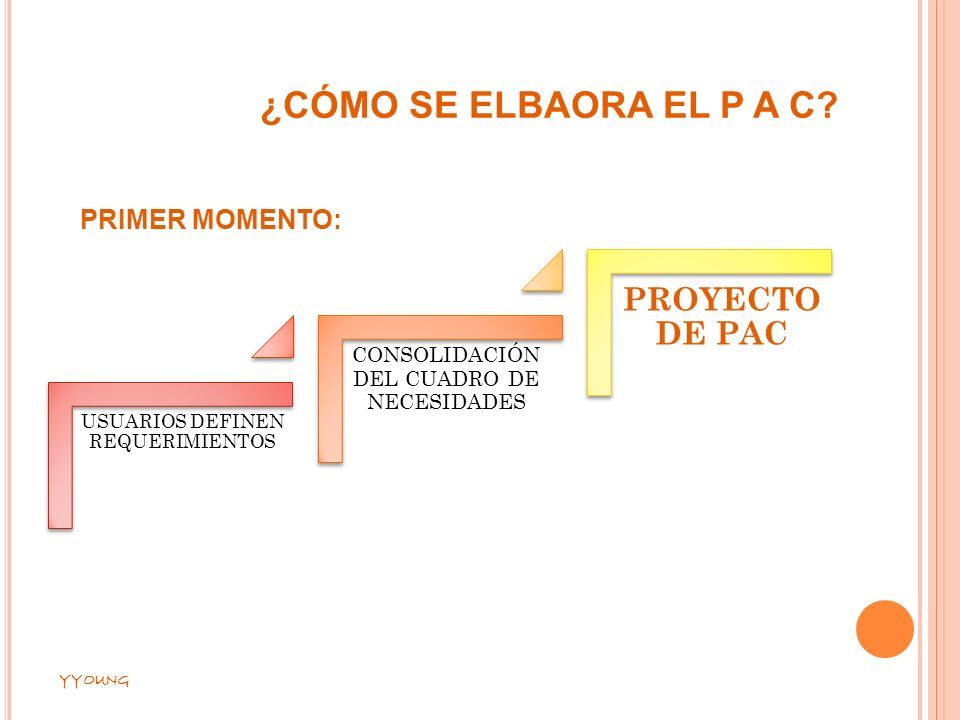 ¿CÓMO SE ELBAORA EL P A C?

PRIMER MOMENTO:

USUARIOS DEFINEN REQUERIMIENTOS

CONSOLIDACIÓN DEL CUADRO DE NECESIDADES

PROYECTO DE PAC

YYOUNG